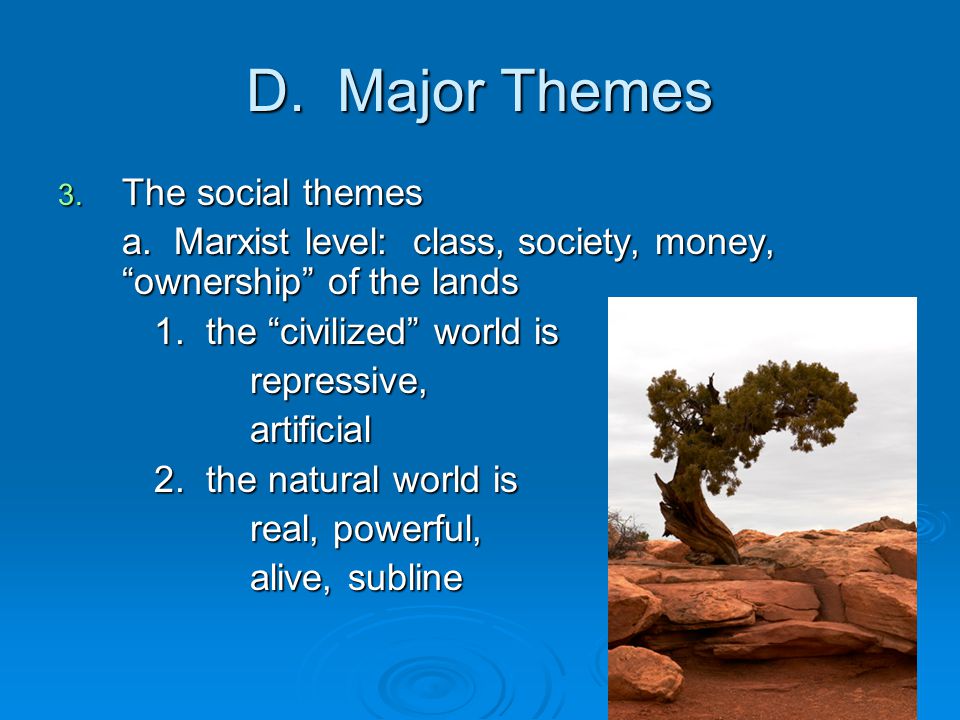 D. Major Themes

3. The social themes

a. Marxist level: class, society, money, “ownership” of the lands

1. the “civilized” world is
repressive,
artificial

2. the natural world is
real, powerful,
alive, subline